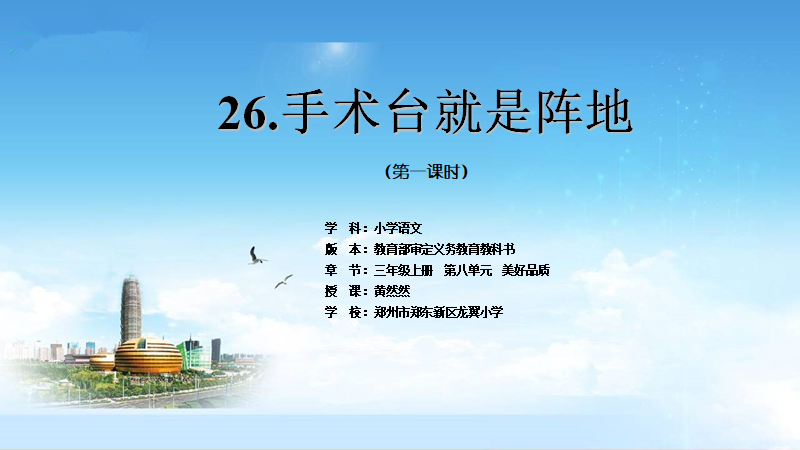 26.手术台就是阵地

(第一课时)

学　科：小学语文
版　本：教育部审定义务教育教科书
章　节：三年级上册　第八单元　美好品质
授　课：黄然然
学　校：郑州市郑东新区龙翼小学